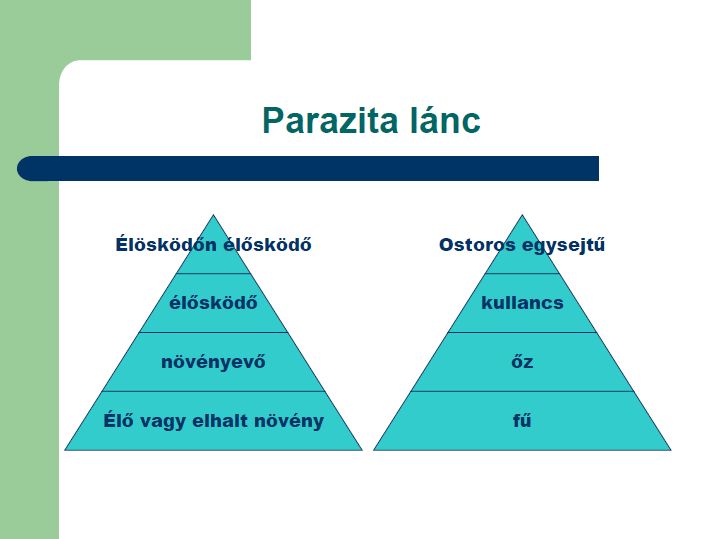 Parazita lánc

Élösködőn élősködő

élősködő

növényevő

Élő vagy elhalt növény

Ostoros egysejtű

kullancs

őz

fű